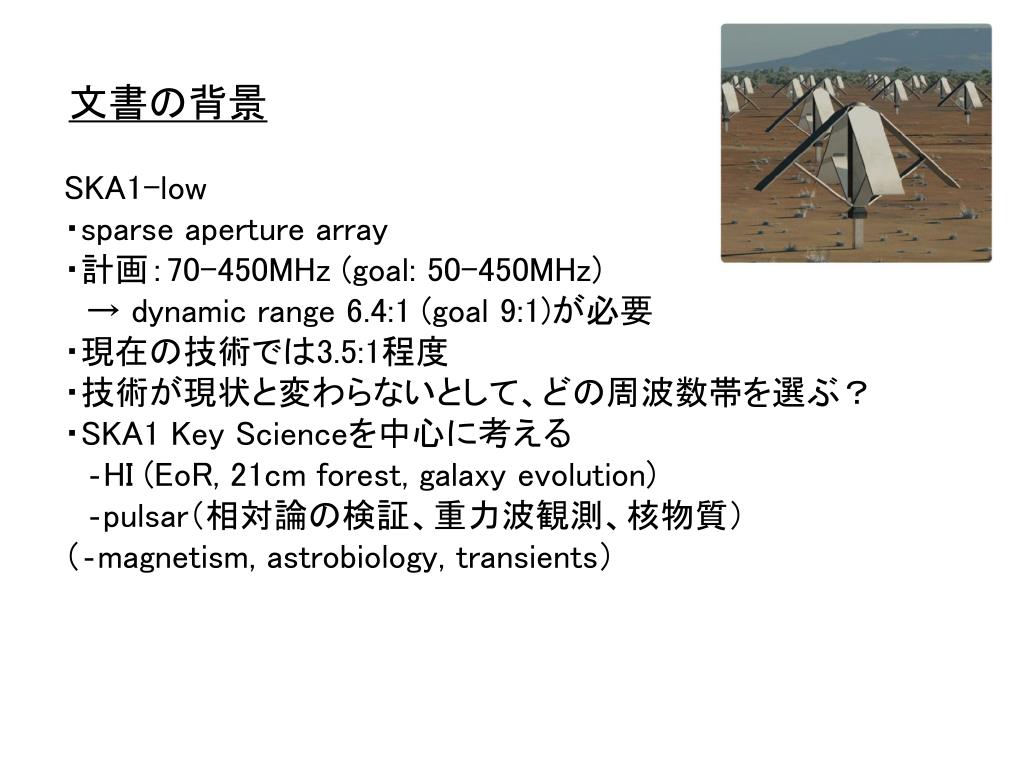 文書の背景

SKA1-low
・sparse aperture array
・計画：70-450MHz (goal: 50-450MHz)
→ dynamic range 6.4:1 (goal 9:1)が必要
・現在の技術では3.5:1程度
・技術が現状と変わらないとして、どの周波数帯を選ぶ？
・SKA1 Key Scienceを中心に考える
-HI (EoR, 21cm forest, galaxy evolution)
-pulsar（相対論の検証、重力波観測、核物質）
（-magnetism, astrobiology, transients）